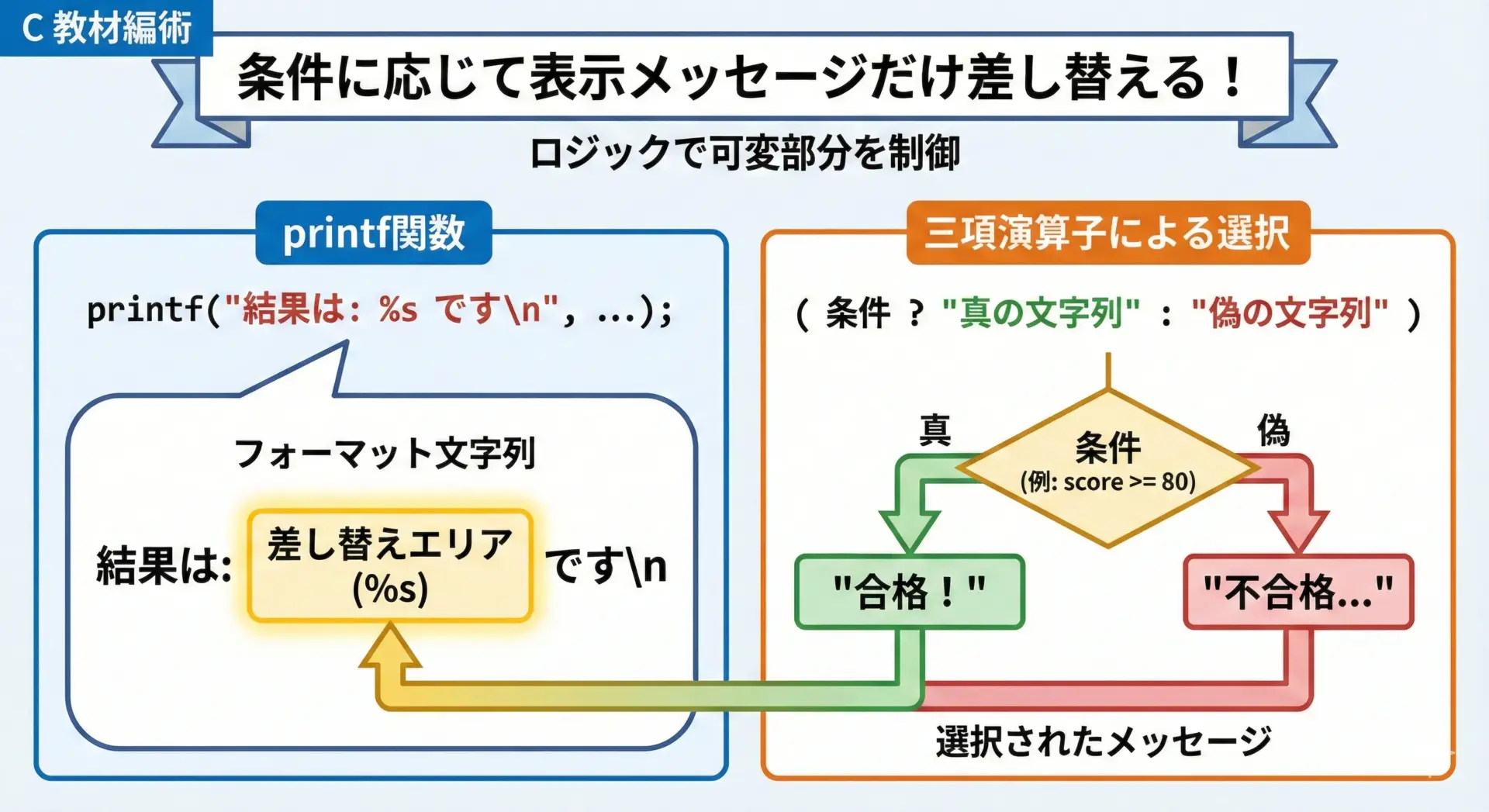 C 教材編術

条件に応じて表示メッセージだけ差し替える！

ロジックで可変部分を制御

printf関数

printf("結果は: %s です\n", ...);

フォーマット文字列

結果は: 差し替えエリア (%s) です\n

三項演算子による選択

( 条件 ? "真の文字列" : "偽の文字列" )

真

条件 (例: score >= 80)

偽

"合格！"

"不合格..."

選択されたメッセージ